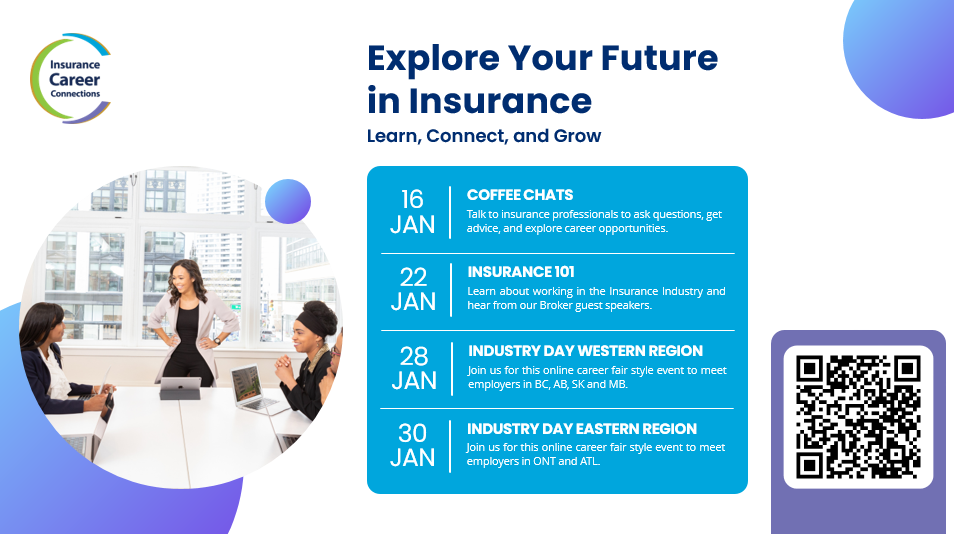 Insurance Career Connections

Explore Your Future in Insurance

Learn, Connect, and Grow

16 JAN

COFFEE CHATS

Talk to insurance professionals to ask questions, get advice, and explore career opportunities.

22 JAN

INSURANCE 101

Learn about working in the Insurance Industry and hear from our Broker guest speakers.

28 JAN

INDUSTRY DAY WESTERN REGION

Join us for this online career fair style event to meet employers in BC, AB, SK and MB.

30 JAN

INDUSTRY DAY EASTERN REGION

Join us for this online career fair style event to meet employers in ONT and ATL.